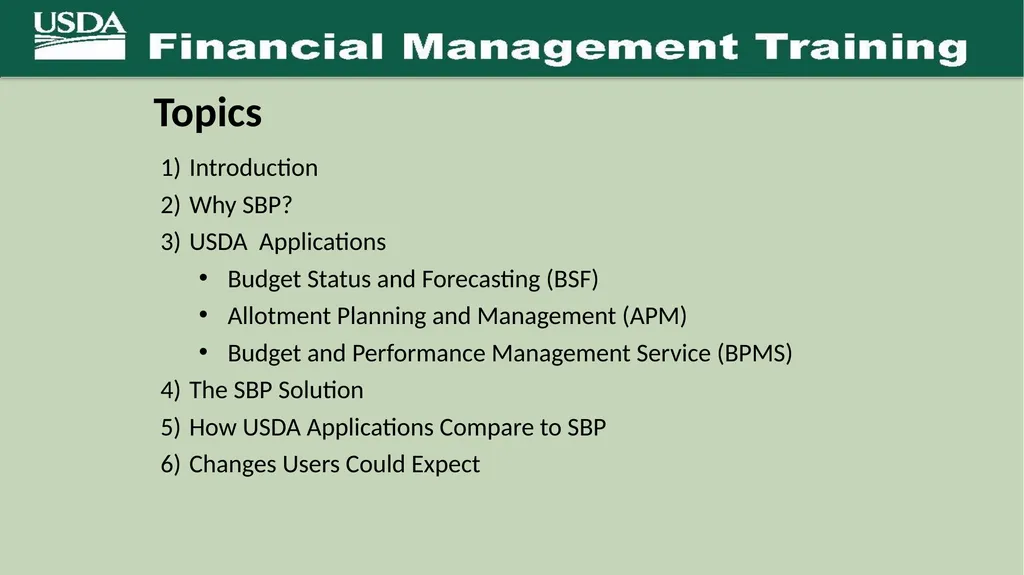 USDA

Financial Management Training

Topics

1) Introduction
2) Why SBP?
3) USDA Applications
• Budget Status and Forecasting (BSF)
• Allotment Planning and Management (APM)
• Budget and Performance Management Service (BPMS)
4) The SBP Solution
5) How USDA Applications Compare to SBP
6) Changes Users Could Expect